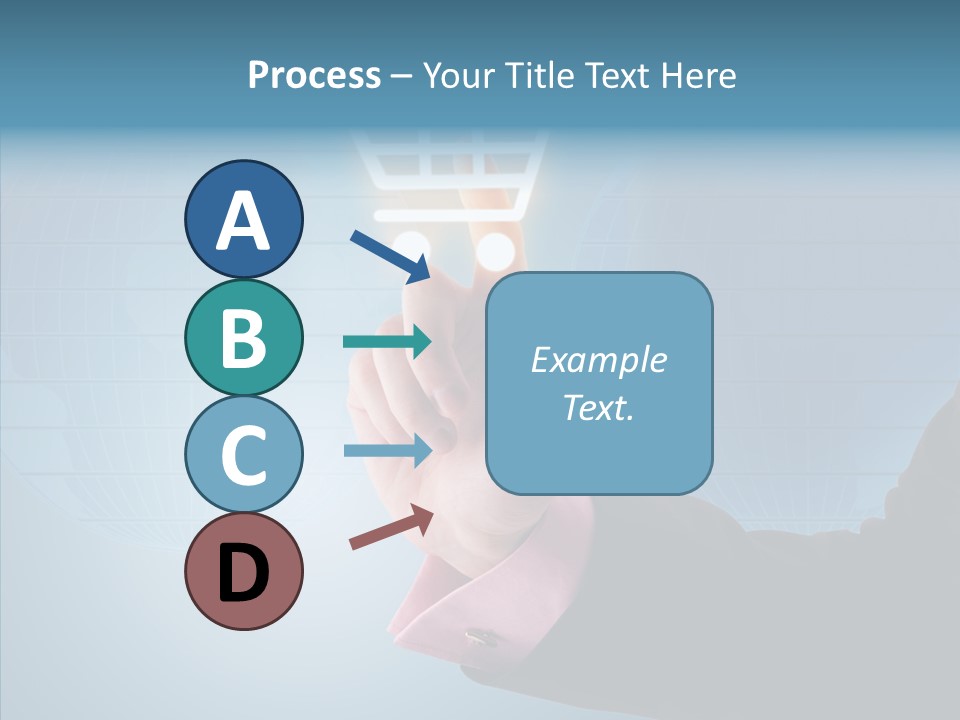 Process – Your Title Text Here

A

B

C

D

Example Text.